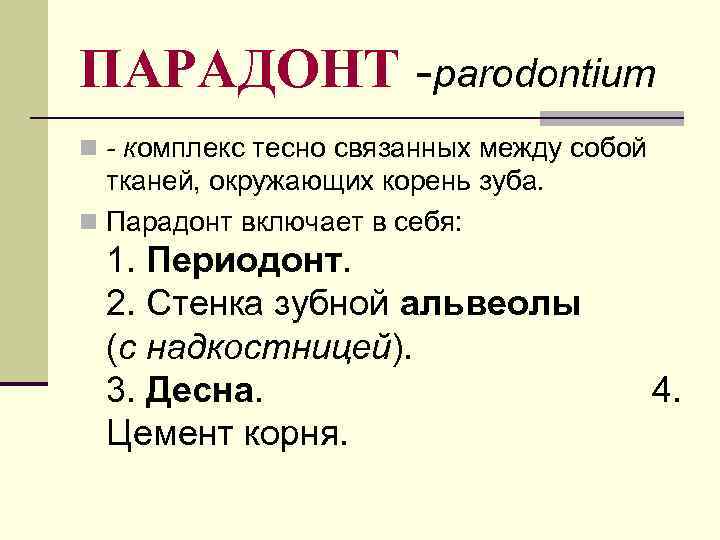 ПАРАДОНТ -parodontium

- комплекс тесно связанных между собой тканей, окружающих корень зуба.

Парадонт включает в себя:
1. Периодонт.
2. Стенка зубной альвеолы (с надкостницей).
3. Десна. 4. Цемент корня.